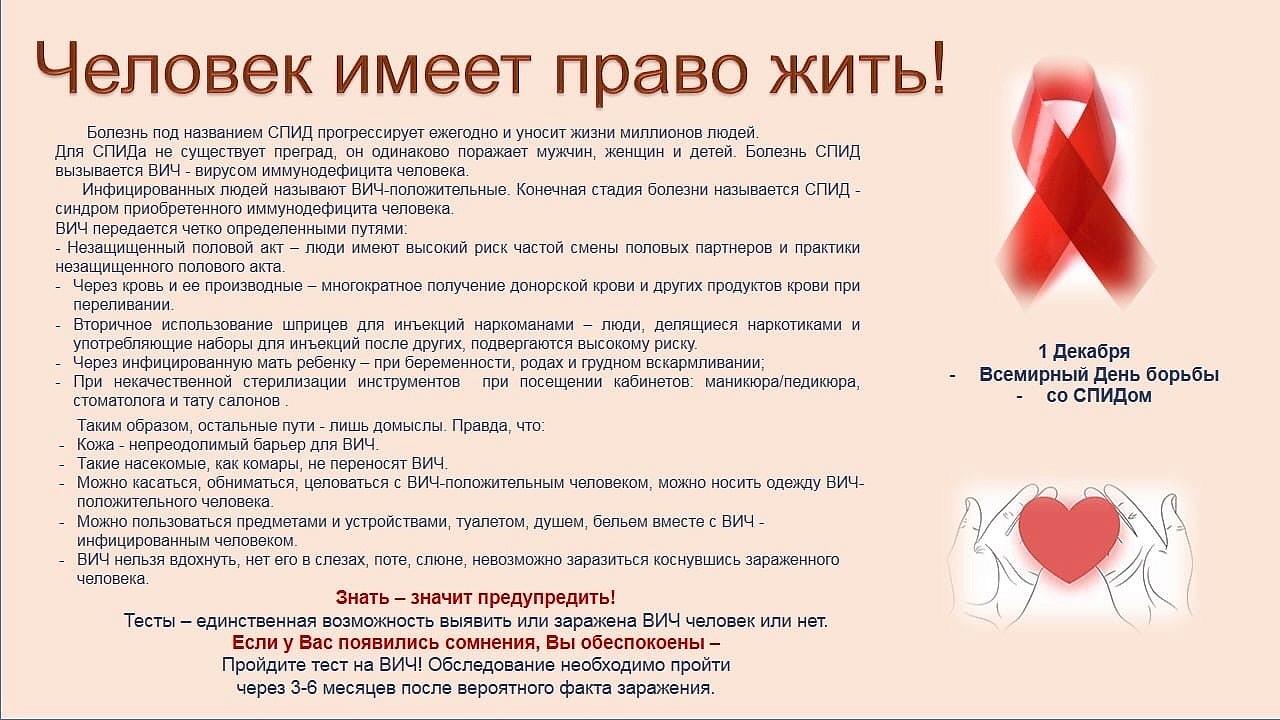 Человек имеет право жить!

Болезнь под названием СПИД прогрессирует ежегодно и уносит жизни миллионов людей. Для СПИДа не существует преград, он одинаково поражает мужчин, женщин и детей. Болезнь СПИД вызывается ВИЧ - вирусом иммунодефицита человека.

Инфицированных людей называют ВИЧ-положительные. Конечная стадия болезни называется СПИД - синдром приобретенного иммунодефицита человека.

ВИЧ передается четко определенными путями:
- Незащищенный половой акт – люди имеют высокий риск частой смены половых партнеров и практики незащищенного полового акта.
- Через кровь и ее производные – многократное получение донорской крови и других продуктов крови при переливании.
- Вторичное использование шприцев для инъекций наркоманами – люди, делящиеся наркотиками и употребляющие наборы для инъекций после других, подвергаются высокому риску.
- Через инфицированную мать ребенку – при беременности, родах и грудном вскармливании;
- При некачественной стерилизации инструментов при посещении кабинетов: маникюра/педикюра, стоматолога и тату салонов .

Таким образом, остальные пути - лишь домыслы. Правда, что:
- Кожа - непреодолимый барьер для ВИЧ.
- Такие насекомые, как комары, не переносят ВИЧ.
- Можно касаться, обниматься, целоваться с ВИЧ-положительным человеком, можно носить одежду ВИЧ-положительного человека.
- Можно пользоваться предметами и устройствами, туалетом, душем, бельем вместе с ВИЧ - инфицированным человеком.
- ВИЧ нельзя вдохнуть, нет его в слезах, поте, слюне, невозможно заразиться коснувшись зараженного человека.

Знать – значит предупредить!
Тесты – единственная возможность выявить или заражена ВИЧ человек или нет.
Если у Вас появились сомнения, Вы обеспокоены –
Пройдите тест на ВИЧ! Обследование необходимо пройти через 3-6 месяцев после вероятного факта заражения.

1 Декабря
- Всемирный День борьбы
- со СПИДом